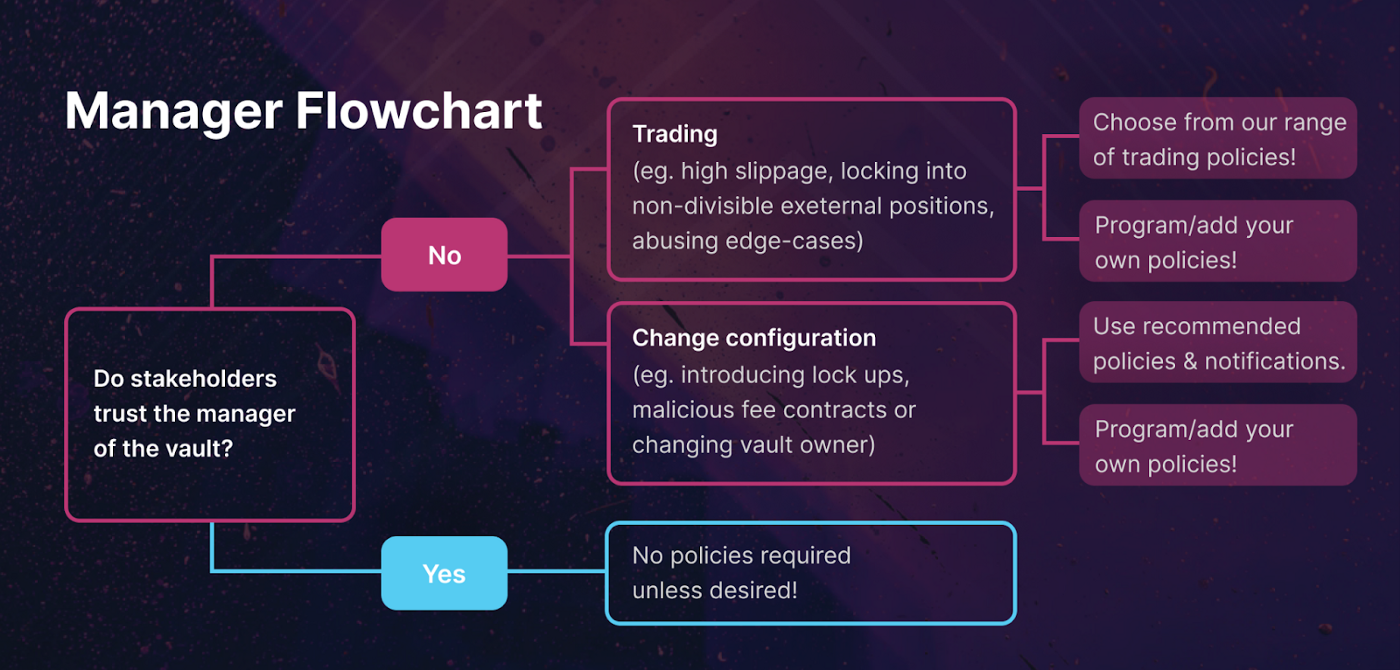 Manager Flowchart

Do stakeholders trust the manager of the vault?

No

Trading
(eg. high slippage, locking into non-divisible exeternal positions, abusing edge-cases)

Choose from our range of trading policies!

Program/add your own policies!

Change configuration
(eg. introducing lock ups, malicious fee contracts or changing vault owner)

Use recommended policies & notifications.

Program/add your own policies!

Yes

No policies required unless desired!